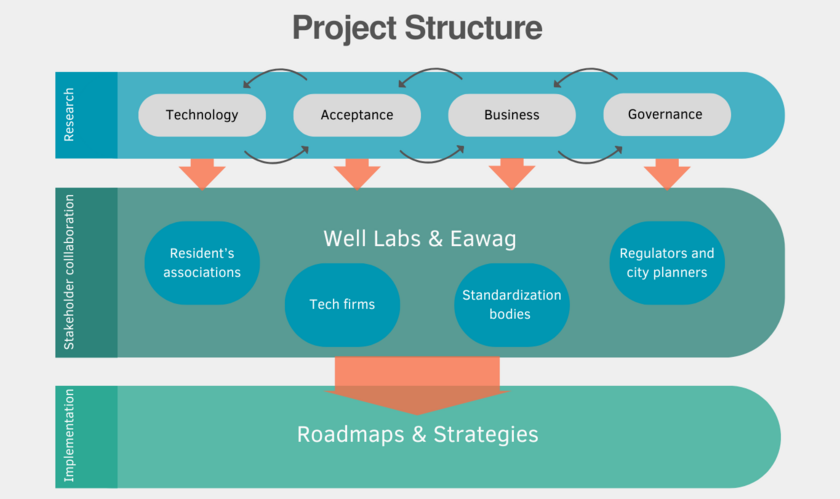 Project Structure

Research

Technology

Acceptance

Business

Governance

Stakeholder collaboration

Well Labs & Eawag

Resident's associations

Tech firms

Standardization bodies

Regulators and city planners

Implementation

Roadmaps & Strategies